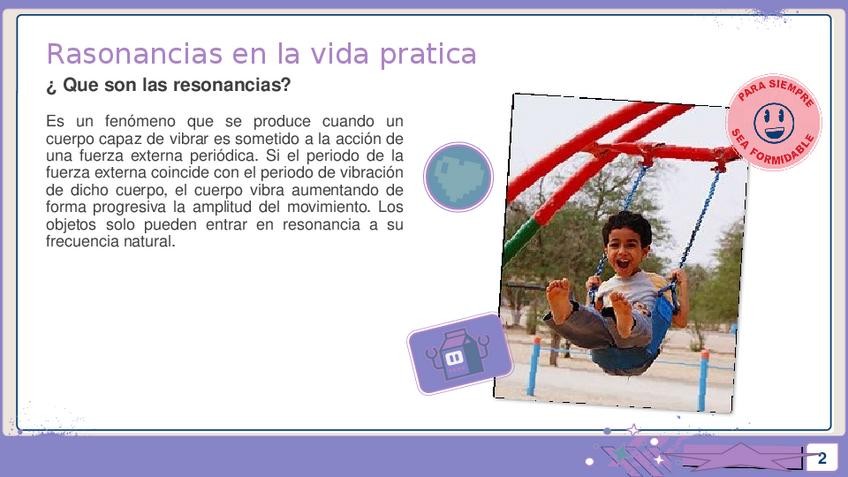 Rasonancias en la vida pratica

¿ Que son las resonancias?

Es un fenómeno que se produce cuando un cuerpo capaz de vibrar es sometido a la acción de una fuerza externa periódica. Si el periodo de la fuerza externa coincide con el periodo de vibración de dicho cuerpo, el cuerpo vibra aumentando de forma progresiva la amplitud del movimiento. Los objetos solo pueden entrar en resonancia a su frecuencia natural.

PARA SIEMPRE SEA FORMIDABLE

2